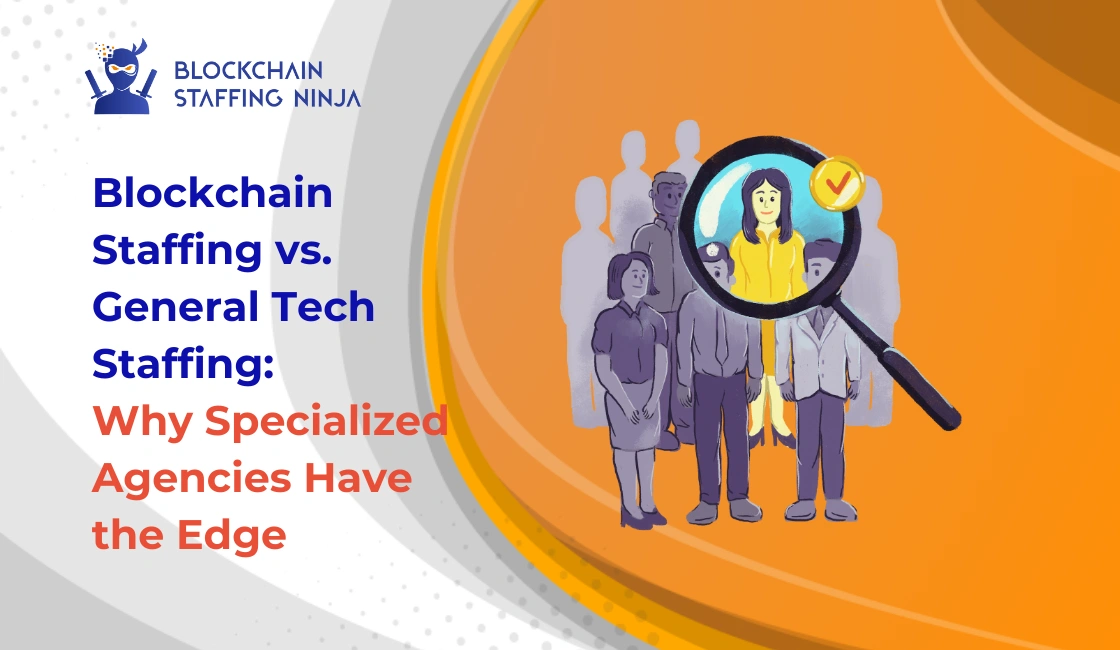 BLOCKCHAIN STAFFING NINJA

Blockchain Staffing vs. General Tech Staffing: Why Specialized Agencies Have the Edge